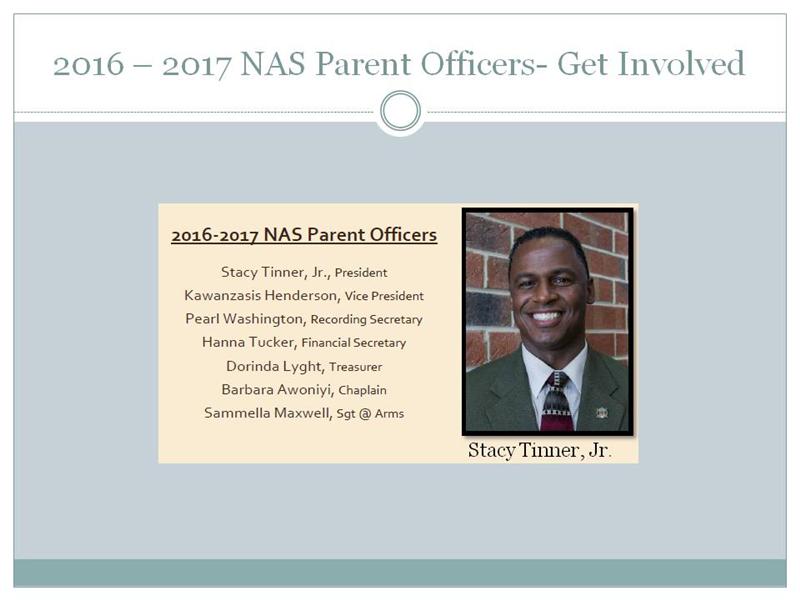 2016 – 2017 NAS Parent Officers- Get Involved

2016-2017 NAS Parent Officers

Stacy Tinner, Jr., President
Kawanzasis Henderson, Vice President
Pearl Washington, Recording Secretary
Hanna Tucker, Financial Secretary
Dorinda Lyght, Treasurer
Barbara Awoniyi, Chaplain
Sammella Maxwell, Sgt @ Arms

Stacy Tinner, Jr.